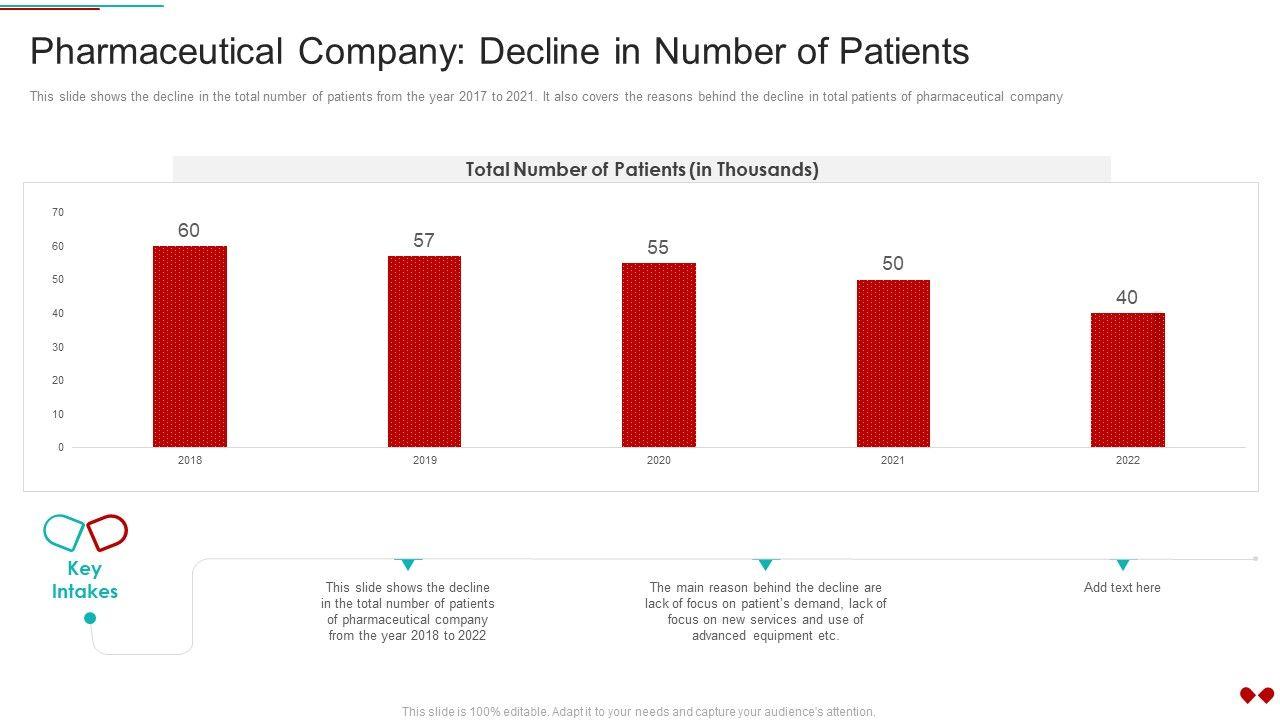 Pharmaceutical Company: Decline in Number of Patients

This slide shows the decline in the total number of patients from the year 2017 to 2021. It also covers the reasons behind the decline in total patients of pharmaceutical company

Total Number of Patients (in Thousands)

70
60
50
40
30
20
10
0

60
57
55
50
40

2018
2019
2020
2021
2022

Key Intakes

This slide shows the decline in the total number of patients of pharmaceutical company from the year 2018 to 2022

The main reason behind the decline are lack of focus on patient's demand, lack of focus on new services and use of advanced equipment etc.

Add text here

This slide is 100% editable. Adapt it to your needs and capture your audience's attention.